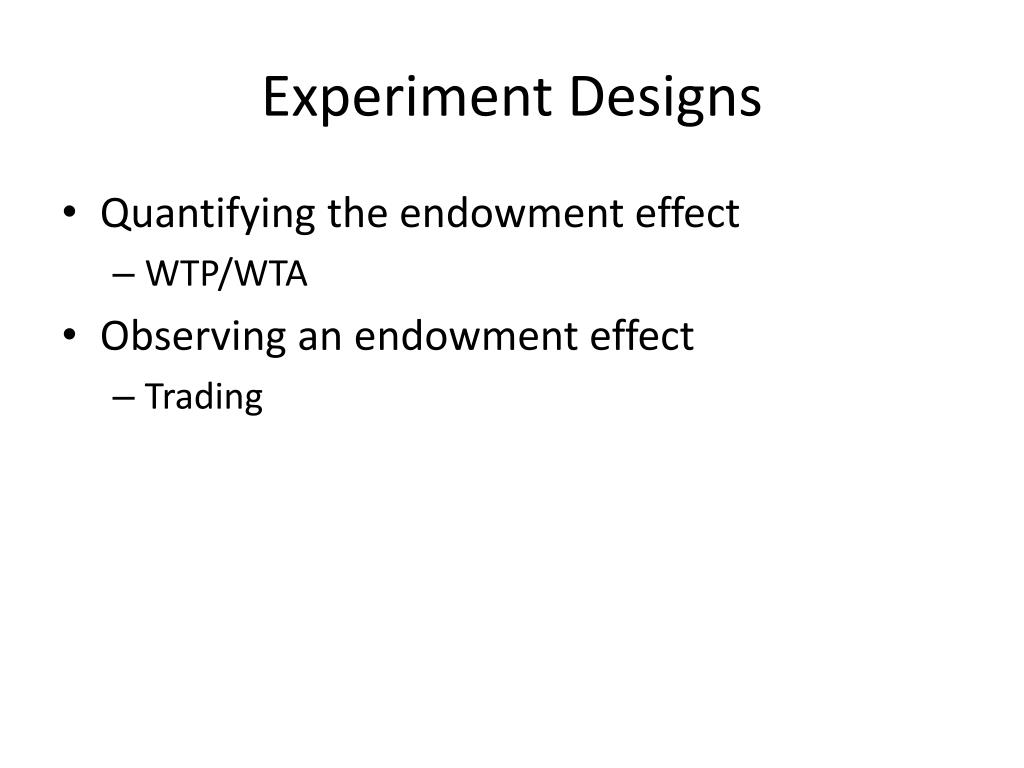 Experiment Designs

• Quantifying the endowment effect
– WTP/WTA
• Observing an endowment effect
– Trading